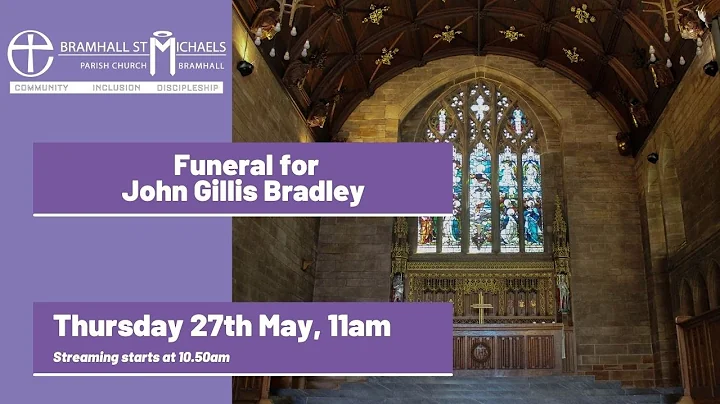 BRAMHALL ST MICHAELS
PARISH CHURCH BRAMHALL
COMMUNITY INCLUSION DISCIPLESHIP

Funeral for John Gillis Bradley

Thursday 27th May, 11am

Streaming starts at 10.50am